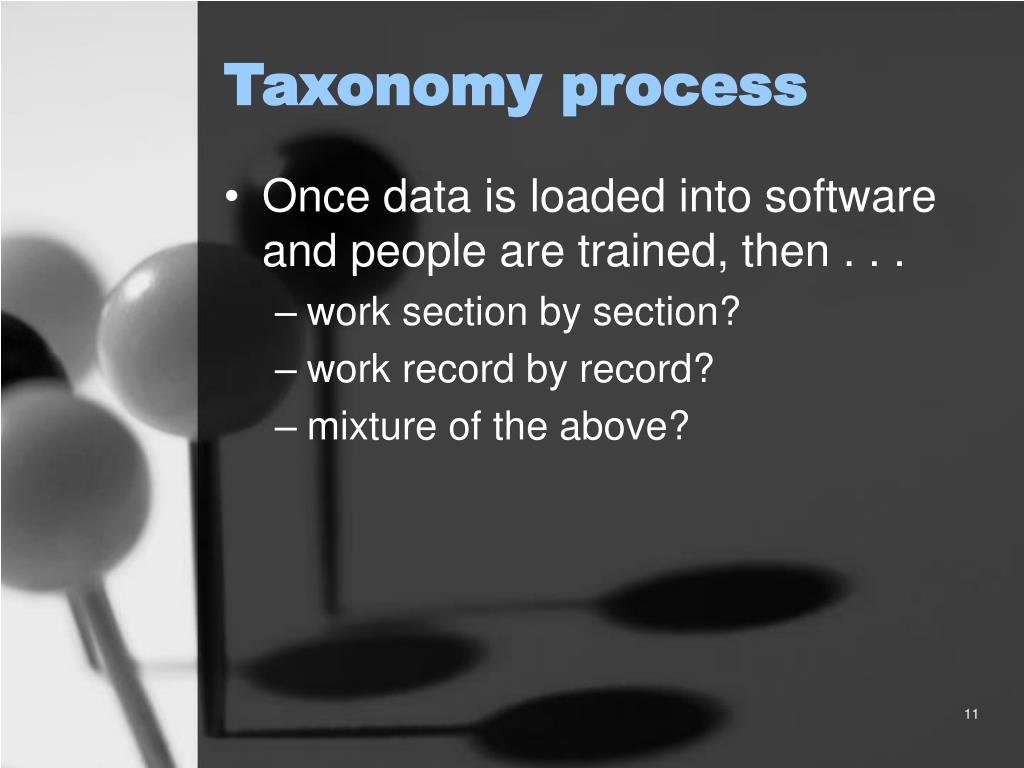 Taxonomy process

• Once data is loaded into software and people are trained, then . . .
– work section by section?
– work record by record?
– mixture of the above?

11